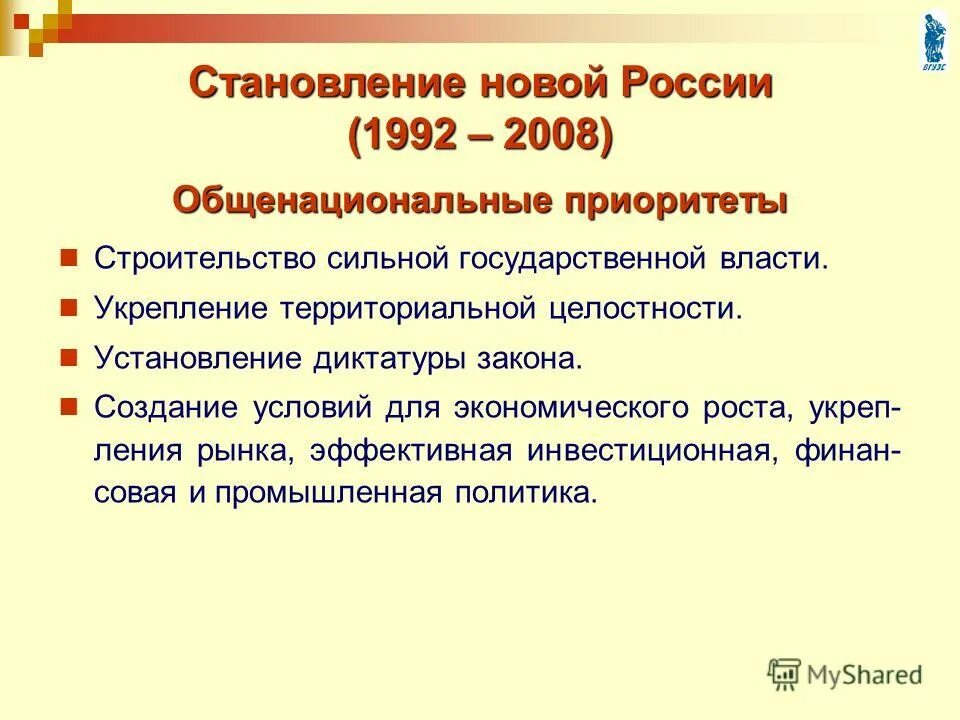 ВГУЭС

Становление новой России (1992 – 2008)

Общенациональные приоритеты

Строительство сильной государственной власти.

Укрепление территориальной целостности.

Установление диктатуры закона.

Создание условий для экономического роста, укрепления рынка, эффективная инвестиционная, финансовая и промышленная политика.

MyShared